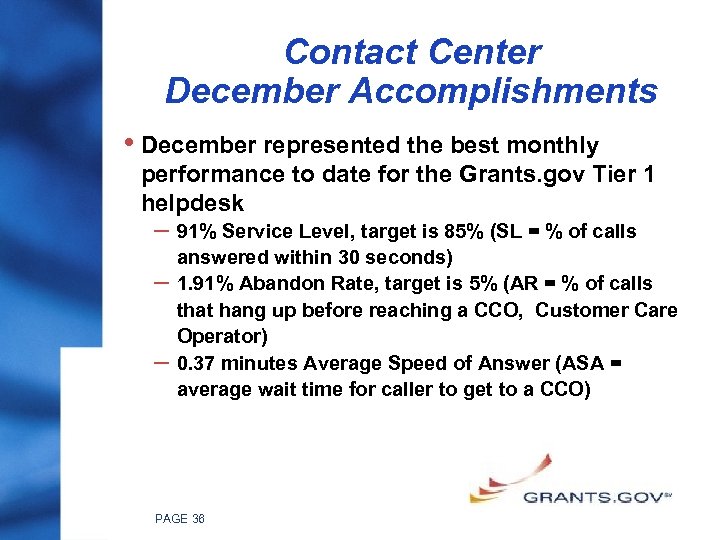 Contact Center
December Accomplishments

• December represented the best monthly performance to date for the Grants.gov Tier 1 helpdesk
– 91% Service Level, target is 85% (SL = % of calls answered within 30 seconds)
– 1.91% Abandon Rate, target is 5% (AR = % of calls that hang up before reaching a CCO, Customer Care Operator)
– 0.37 minutes Average Speed of Answer (ASA = average wait time for caller to get to a CCO)

GRANTS.GOV℠

PAGE 36